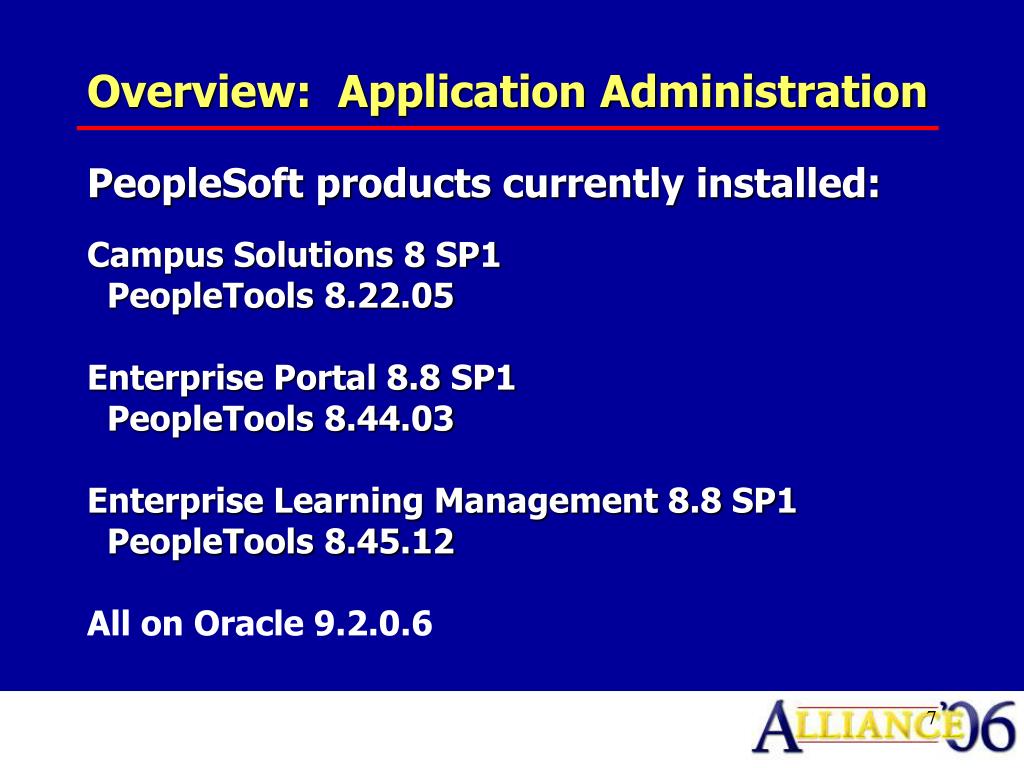 Overview: Application Administration

PeopleSoft products currently installed:

Campus Solutions 8 SP1
PeopleTools 8.22.05

Enterprise Portal 8.8 SP1
PeopleTools 8.44.03

Enterprise Learning Management 8.8 SP1
PeopleTools 8.45.12

All on Oracle 9.2.0.6

7

ALLIANCE '06